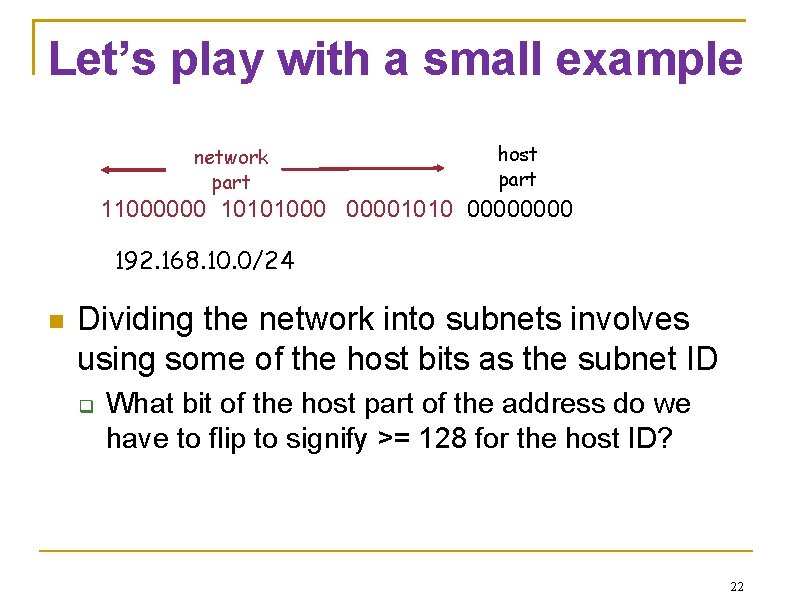 Let's play with a small example

network part

host part

11000000 10101000 00001010 00000000

192.168.10.0/24

Dividing the network into subnets involves using some of the host bits as the subnet ID

What bit of the host part of the address do we have to flip to signify >= 128 for the host ID?

22